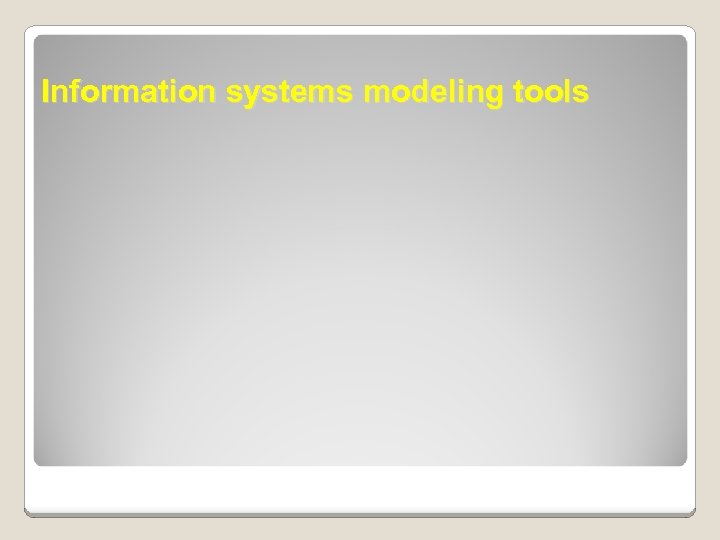 Information systems modeling tools